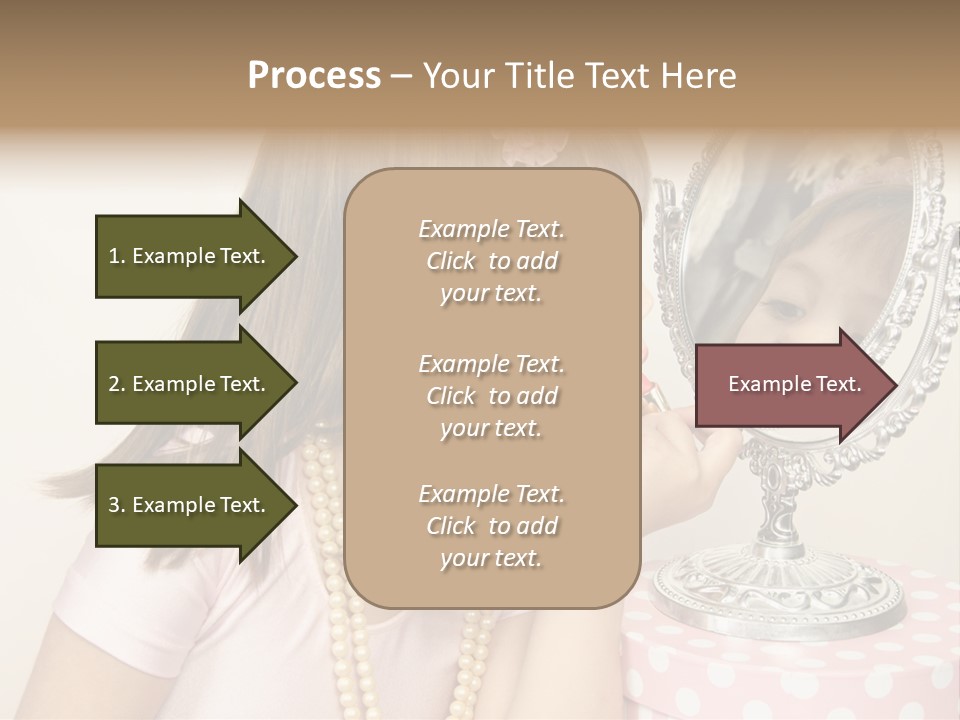 Process – Your Title Text Here

1. Example Text.

2. Example Text.

3. Example Text.

Example Text. Click to add your text.

Example Text. Click to add your text.

Example Text. Click to add your text.

Example Text.